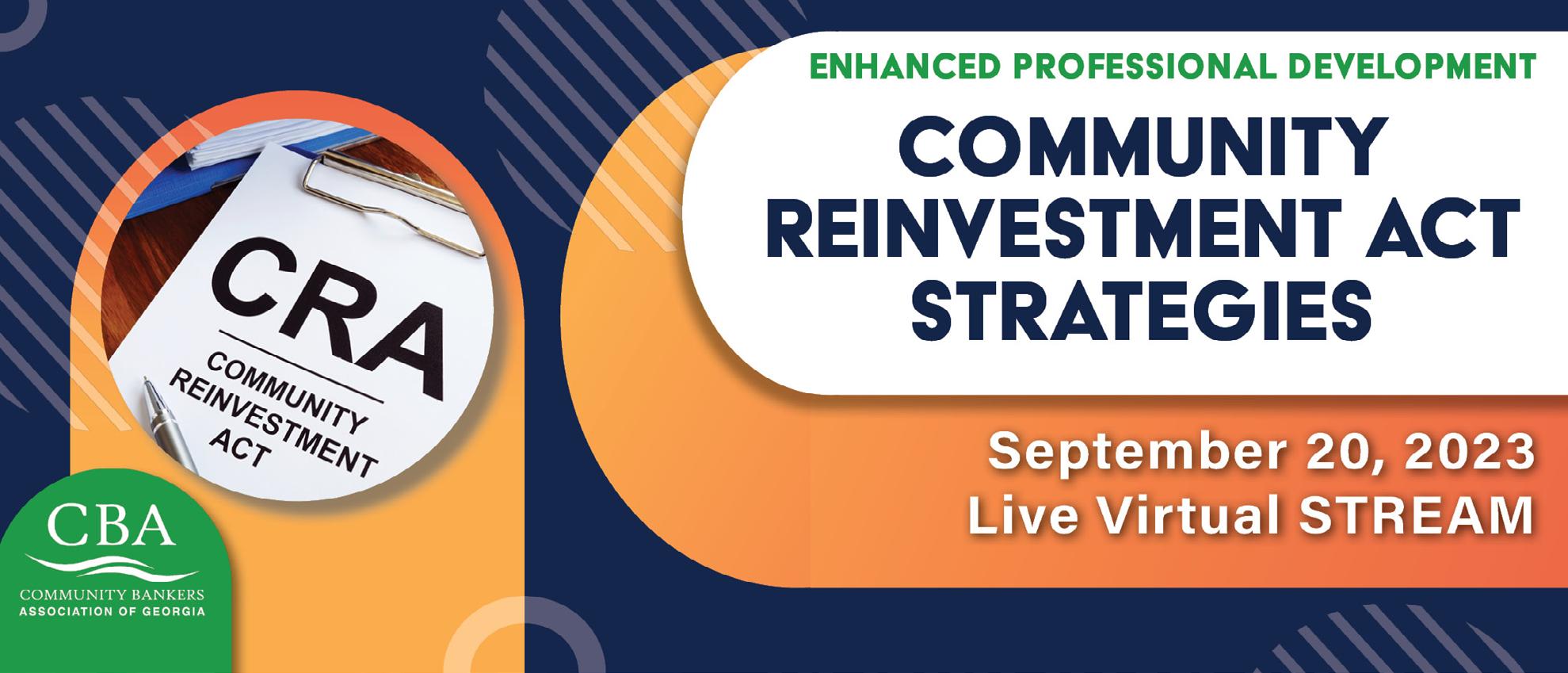 CRA

COMMUNITY REINVESTMENT ACT

CBA

COMMUNITY BANKERS ASSOCIATION OF GEORGIA

ENHANCED PROFESSIONAL DEVELOPMENT

COMMUNITY REINVESTMENT ACT STRATEGIES

September 20, 2023
Live Virtual STREAM